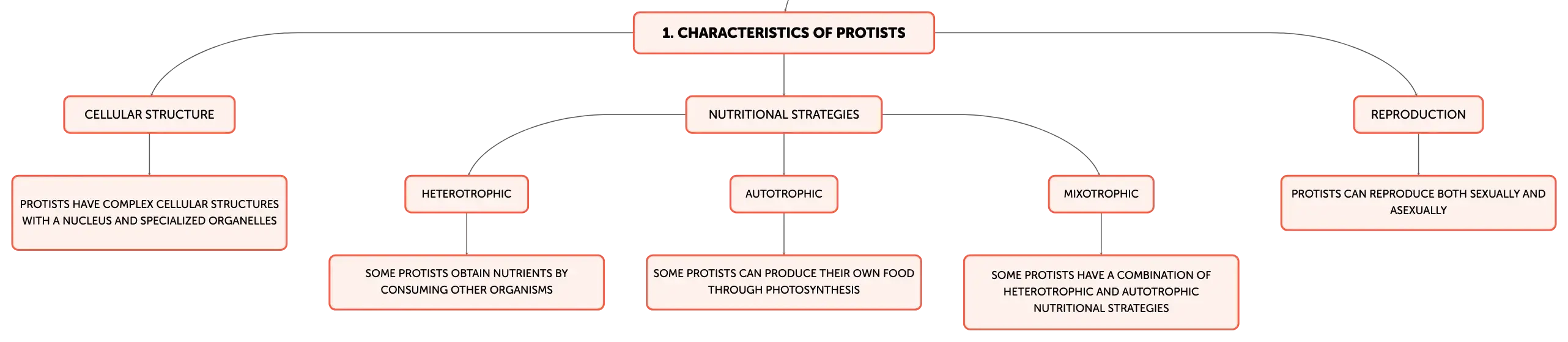 1. CHARACTERISTICS OF PROTISTS

CELLULAR STRUCTURE

PROTISTS HAVE COMPLEX CELLULAR STRUCTURES WITH A NUCLEUS AND SPECIALIZED ORGANELLES

NUTRITIONAL STRATEGIES

HETEROTROPHIC

SOME PROTISTS OBTAIN NUTRIENTS BY CONSUMING OTHER ORGANISMS

AUTOTROPHIC

SOME PROTISTS CAN PRODUCE THEIR OWN FOOD THROUGH PHOTOSYNTHESIS

MIXOTROPHIC

SOME PROTISTS HAVE A COMBINATION OF HETEROTROPHIC AND AUTOTROPHIC NUTRITIONAL STRATEGIES

REPRODUCTION

PROTISTS CAN REPRODUCE BOTH SEXUALLY AND ASEXUALLY